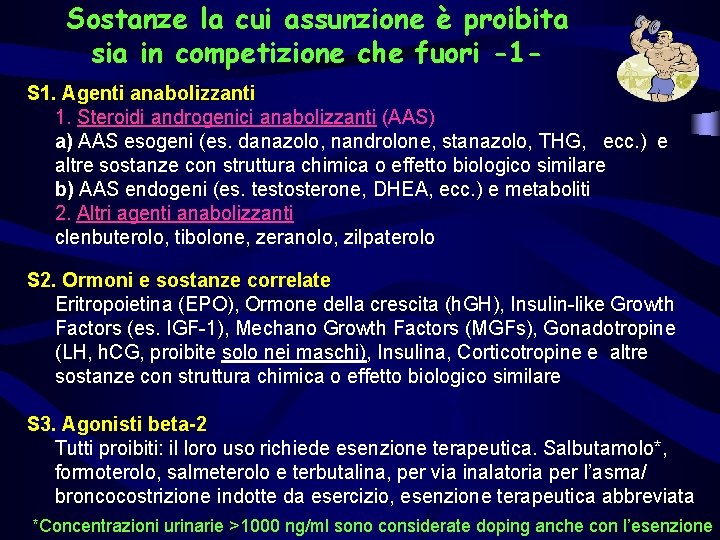 Sostanze la cui assunzione è proibita sia in competizione che fuori -1-

S1. Agenti anabolizzanti
1. Steroidi androgenici anabolizzanti (AAS)
a) AAS esogeni (es. danazolo, nandrolone, stanazolo, THG, ecc.) e altre sostanze con struttura chimica o effetto biologico similare
b) AAS endogeni (es. testosterone, DHEA, ecc.) e metaboliti
2. Altri agenti anabolizzanti
clenbuterolo, tibolone, zeranolo, zilpaterolo

S2. Ormoni e sostanze correlate
Eritropoietina (EPO), Ormone della crescita (hGH), Insulin-like Growth Factors (es. IGF-1), Mechano Growth Factors (MGFs), Gonadotropine (LH, hCG, proibite solo nei maschi), Insulina, Corticotropine e altre sostanze con struttura chimica o effetto biologico similare

S3. Agonisti beta-2
Tutti proibiti: il loro uso richiede esenzione terapeutica. Salbutamolo*, formoterolo, salmeterolo e terbutalina, per via inalatoria per l'asma/ broncocostrizione indotte da esercizio, esenzione terapeutica abbreviata

*Concentrazioni urinarie >1000 ng/ml sono considerate doping anche con l'esenzione